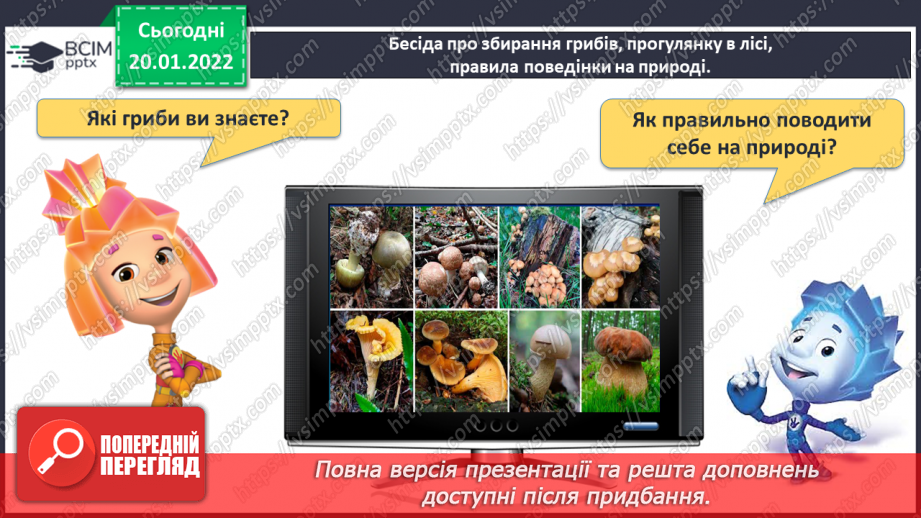 ВСІМ pptx

Сьогодні 20.01.2022

Бесіда про збирання грибів, прогулянку в лісі, правила поведінки на природі.

Які гриби ви знаєте?

Як правильно поводити себе на природі?

https://vsimpptx.com

ПОПЕРЕДНІЙ ПЕРЕГЛЯД

Повна версія презентації та решта доповнень доступні після придбання.